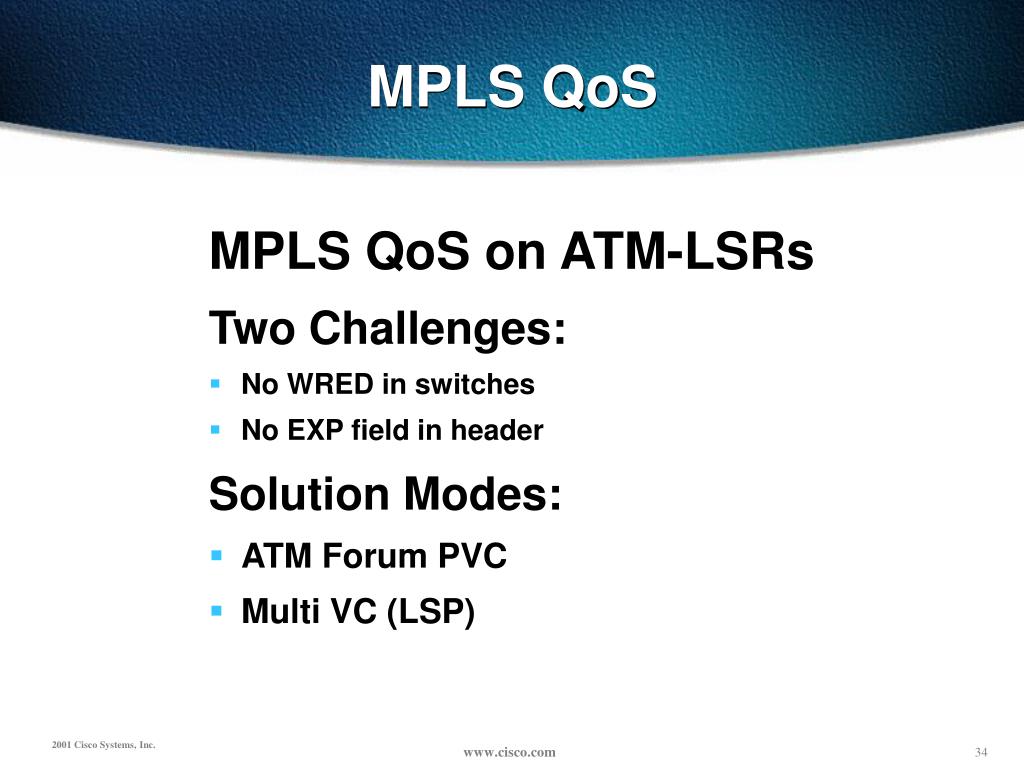 MPLS QoS

MPLS QoS on ATM-LSRs

Two Challenges:

- No WRED in switches
- No EXP field in header

Solution Modes:

- ATM Forum PVC
- Multi VC (LSP)

2001 Cisco Systems, Inc.

www.cisco.com

34